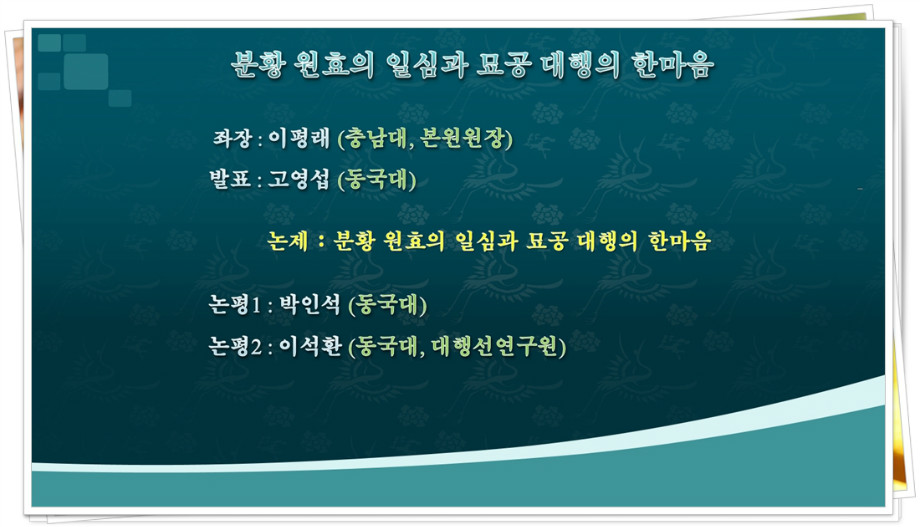 분황 원효의 일심과 묘공 대행의 한마음

좌장 : 이평래 (충남대, 본원원장)

발표 : 고영섭 (동국대)

논제 : 분황 원효의 일심과 묘공 대행의 한마음

논평1 : 박인석 (동국대)

논평2 : 이석환 (동국대, 대행선연구원)